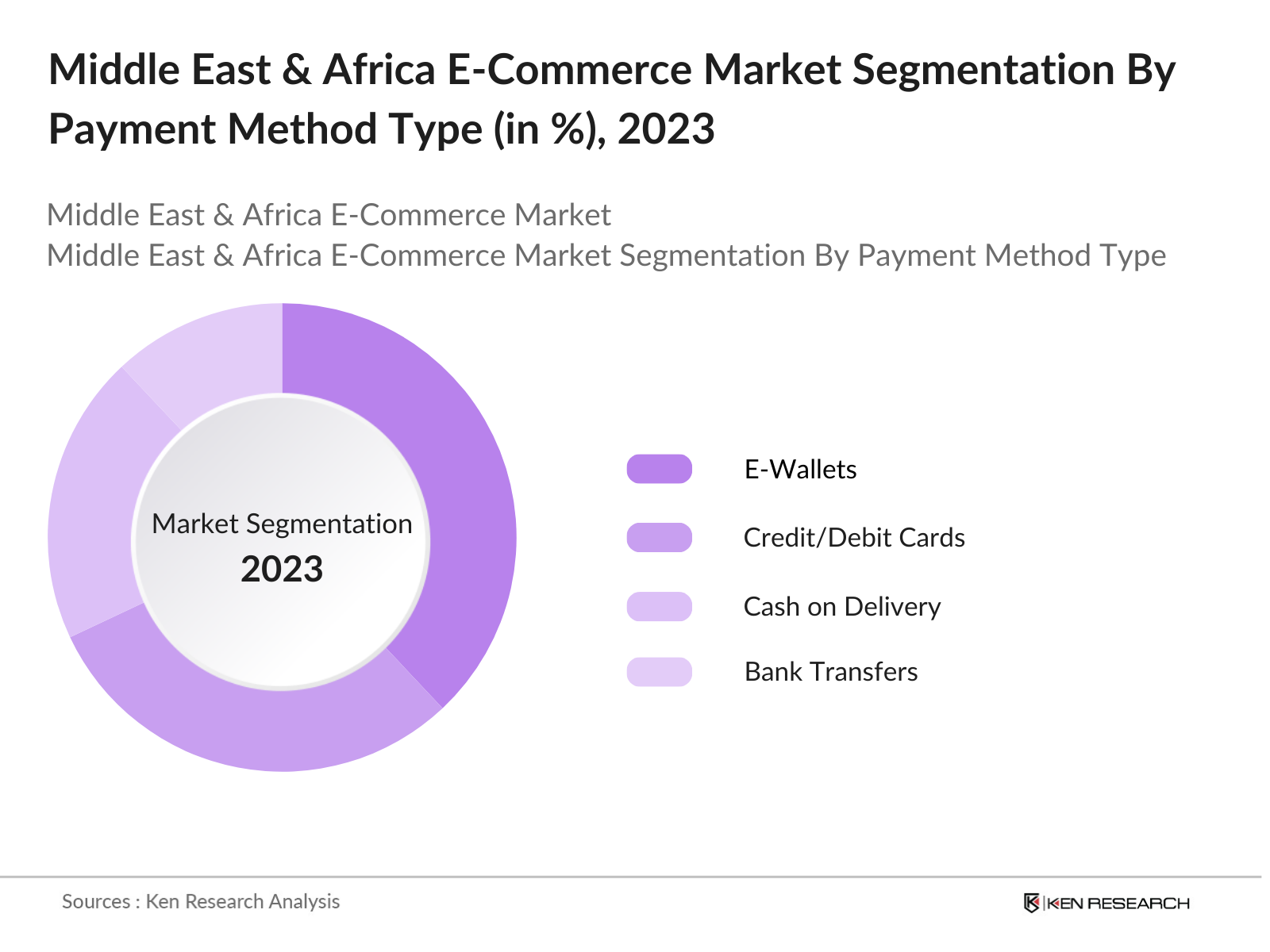 Middle East & Africa E-Commerce Market Segmentation By Payment Method Type (in %), 2023

Middle East & Africa E-Commerce Market
Middle East & Africa E-Commerce Market Segmentation By Payment Method Type

Market Segmentation
2023

E-Wallets
Credit/Debit Cards
Cash on Delivery
Bank Transfers

Sources : Ken Research Analysis

KEN RESEARCH